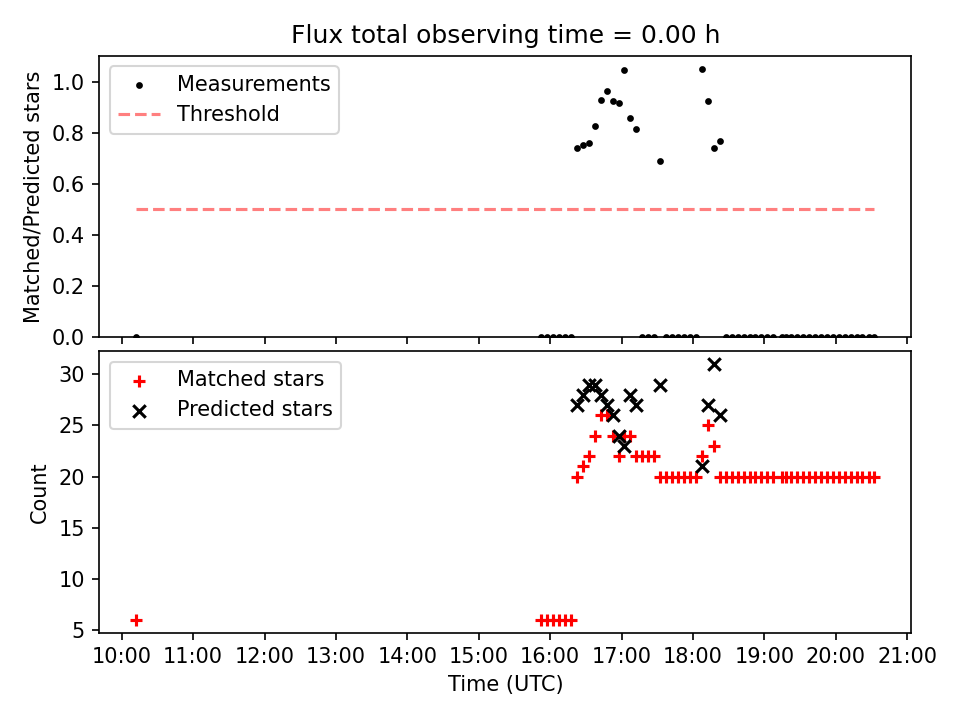 Flux total observing time = 0.00 h

Measurements
Threshold

Matched/Predicted stars

1.0
0.8
0.6
0.4
0.2
0.0

Matched stars
Predicted stars

Count

30
25
20
15
10
5

10:00 11:00 12:00 13:00 14:00 15:00 16:00 17:00 18:00 19:00 20:00 21:00

Time (UTC)